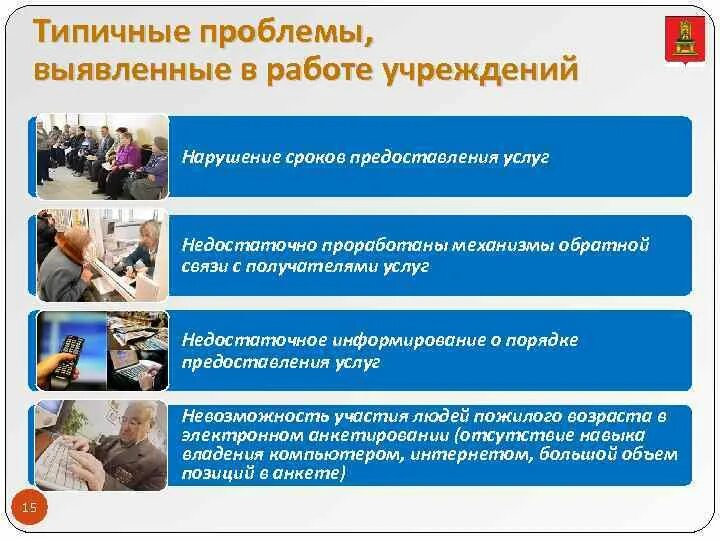 Типичные проблемы, выявленные в работе учреждений

Нарушение сроков предоставления услуг

Недостаточно проработаны механизмы обратной связи с получателями услуг

Недостаточное информирование о порядке предоставления услуг

Невозможность участия людей пожилого возраста в электронном анкетировании (отсутствие навыка владения компьютером, интернетом, большой объем позиций в анкете)

15